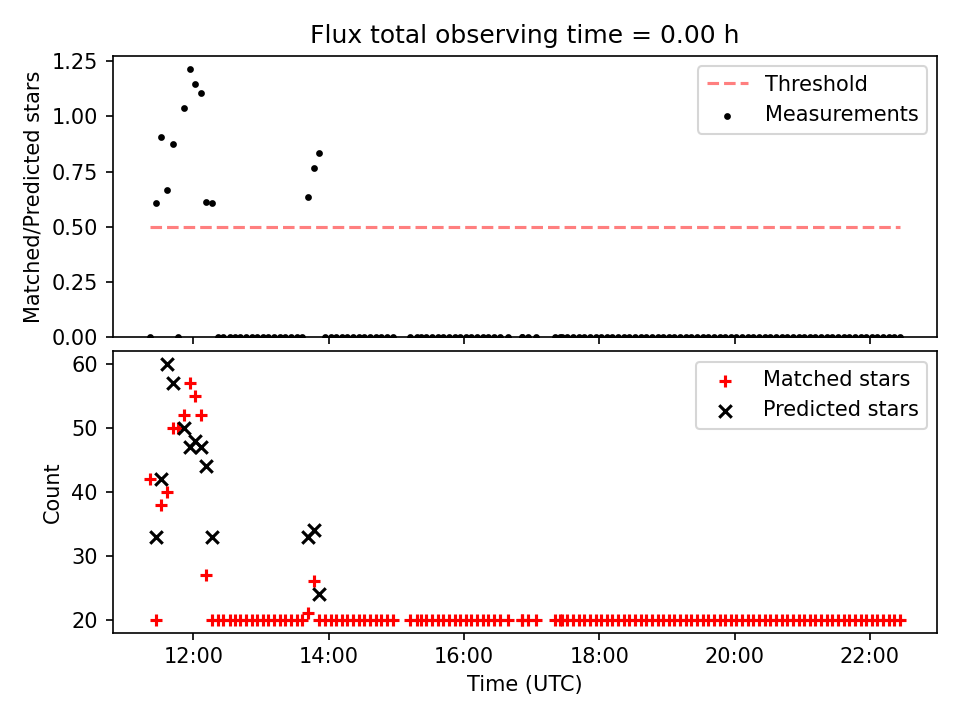 Flux total observing time = 0.00 h

Matched/Predicted stars
1.25
1.00
0.75
0.50
0.25
0.00

Threshold
Measurements

Count
60
50
40
30
20

Matched stars
Predicted stars

12:00
14:00
16:00
18:00
20:00
22:00
Time (UTC)